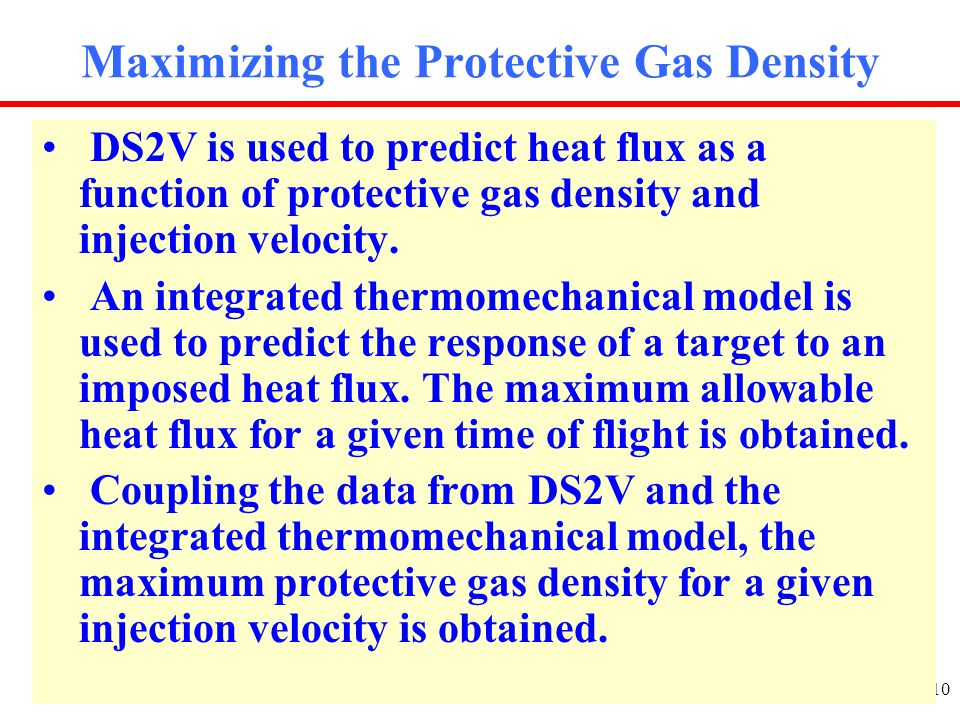 Maximizing the Protective Gas Density

• DS2V is used to predict heat flux as a function of protective gas density and injection velocity.

• An integrated thermomechanical model is used to predict the response of a target to an imposed heat flux. The maximum allowable heat flux for a given time of flight is obtained.

• Coupling the data from DS2V and the integrated thermomechanical model, the maximum protective gas density for a given injection velocity is obtained.

10